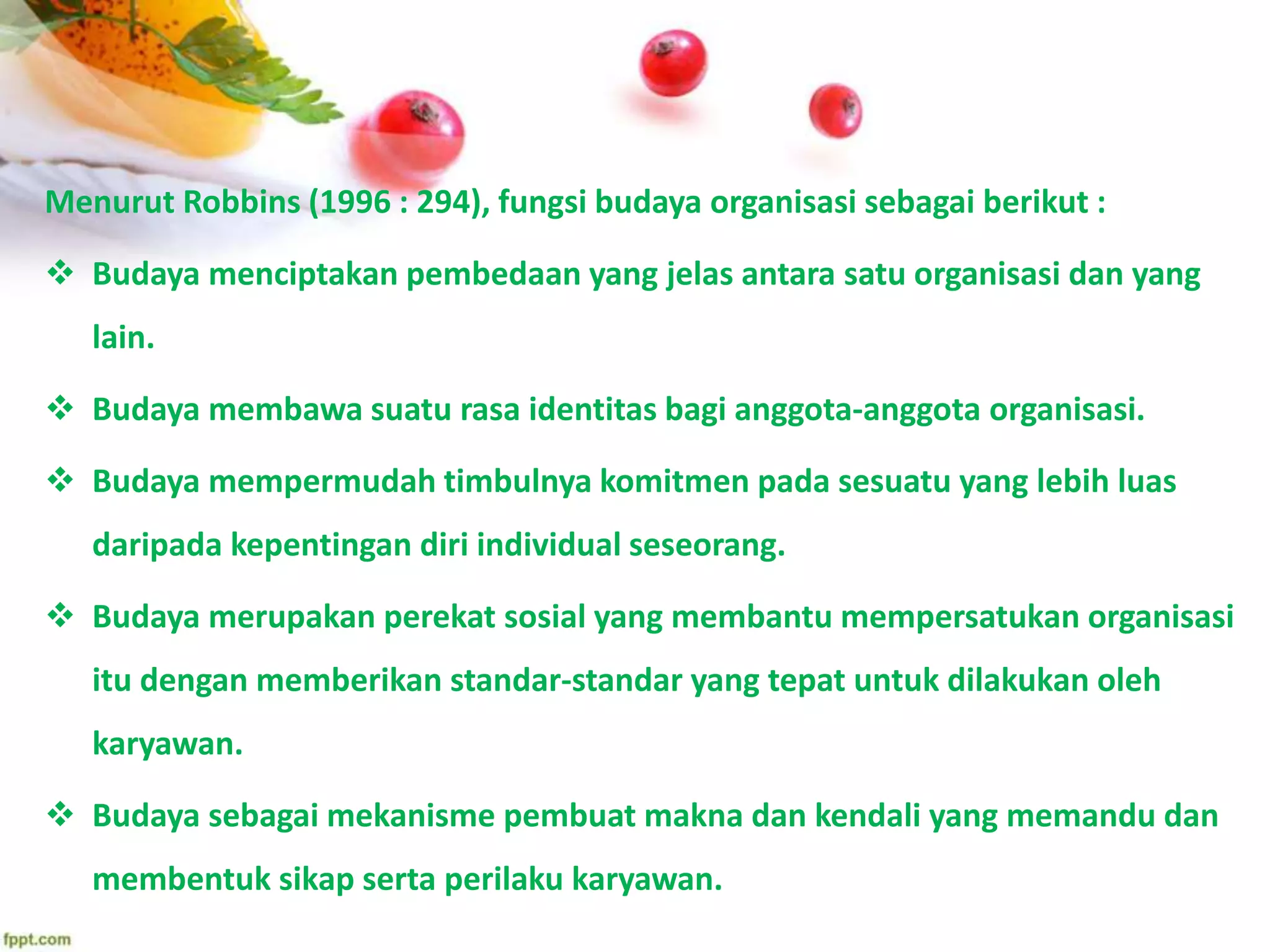 Menurut Robbins (1996 : 294), fungsi budaya organisasi sebagai berikut :

❖ Budaya menciptakan pembedaan yang jelas antara satu organisasi dan yang lain.

❖ Budaya membawa suatu rasa identitas bagi anggota-anggota organisasi.

❖ Budaya mempermudah timbulnya komitmen pada sesuatu yang lebih luas daripada kepentingan diri individual seseorang.

❖ Budaya merupakan perekat sosial yang membantu mempersatukan organisasi itu dengan memberikan standar-standar yang tepat untuk dilakukan oleh karyawan.

❖ Budaya sebagai mekanisme pembuat makna dan kendali yang memandu dan membentuk sikap serta perilaku karyawan.

fppt.com